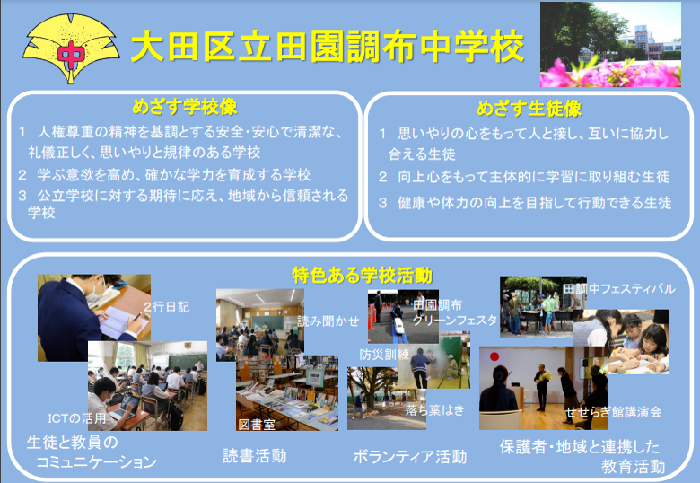 中

大田区立田園調布中学校

めざす学校像

1 人権尊重の精神を基調とする安全・安心で清潔な、礼儀正しく、思いやりと規律のある学校

2 学ぶ意欲を高め、確かな学力を育成する学校

3 公立学校に対する期待に応え、地域から信頼される学校

めざす生徒像

1 思いやりの心をもって人と接し、互いに協力し合える生徒

2 向上心をもって主体的に学習に取り組む生徒

3 健康や体力の向上を目指して行動できる生徒

特色ある学校活動

2行日記

ICTの活用

生徒と教員のコミュニケーション

読み聞かせ

図書室

読書活動

田園調布グリーンフェスタ

防災訓練

落ち葉はき

ボランティア活動

田調中フェスティバル

せせらぎ館講演会

保護者・地域と連携した教育活動